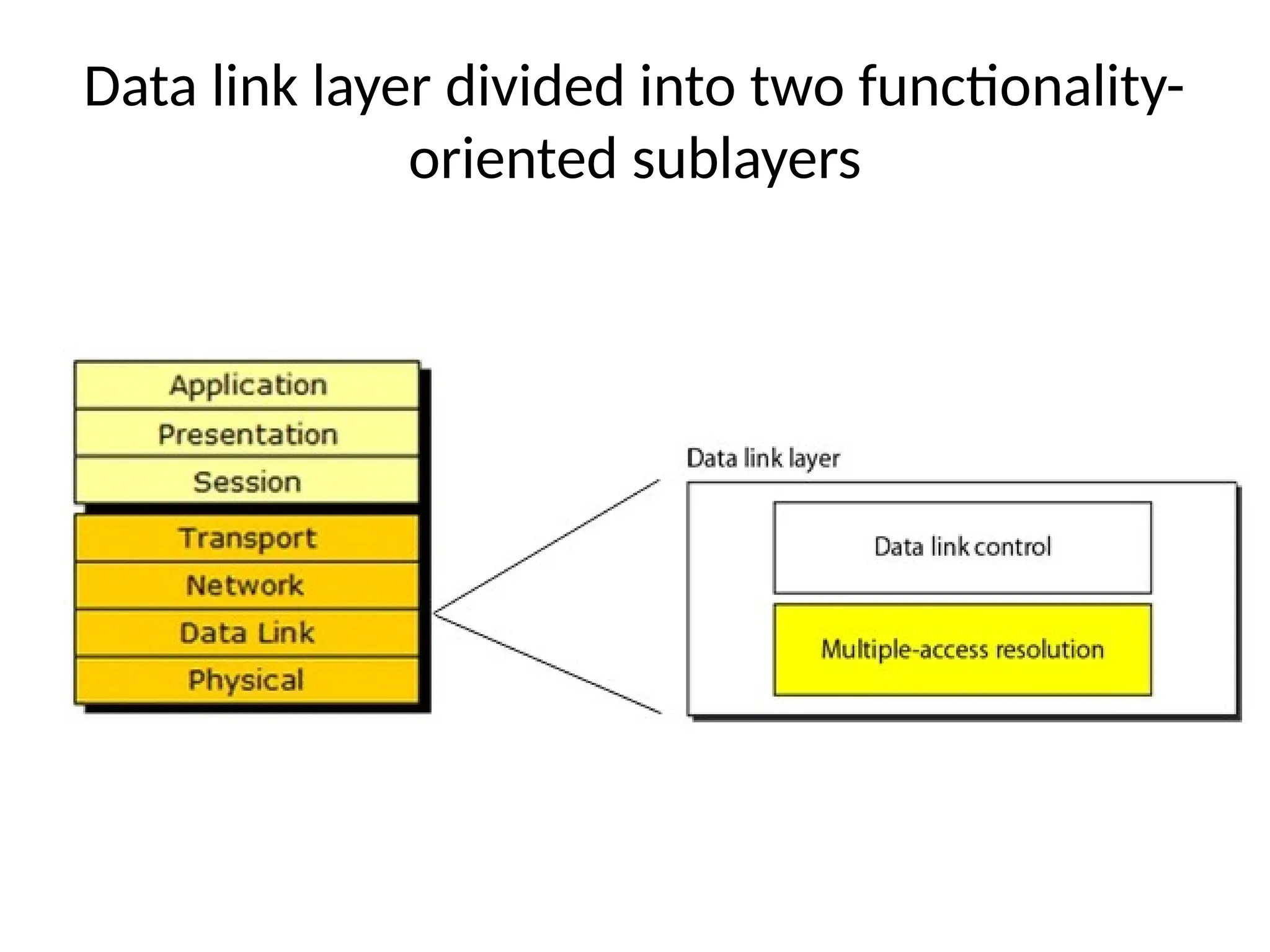 Data link layer divided into two functionality-oriented sublayers

Application
Presentation
Session
Transport
Network
Data Link
Physical

Data link layer

Data link control

Multiple-access resolution